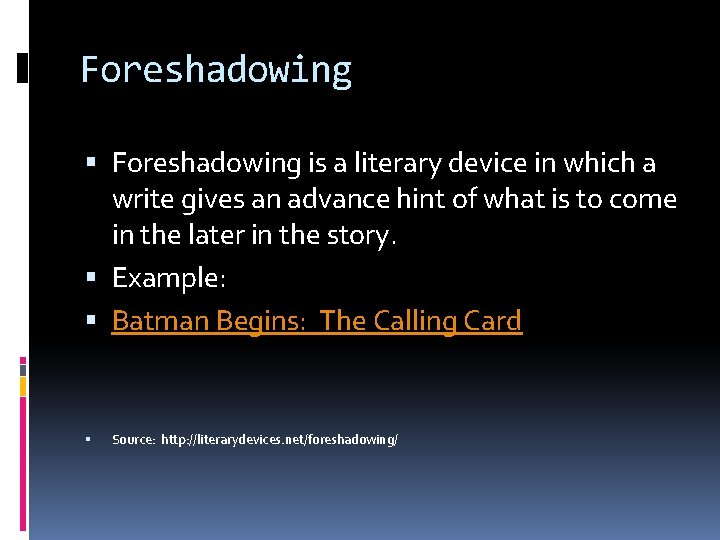 Foreshadowing

▪ Foreshadowing is a literary device in which a write gives an advance hint of what is to come in the later in the story.

▪ Example:

▪ Batman Begins: The Calling Card

▪ Source: http://literarydevices.net/foreshadowing/